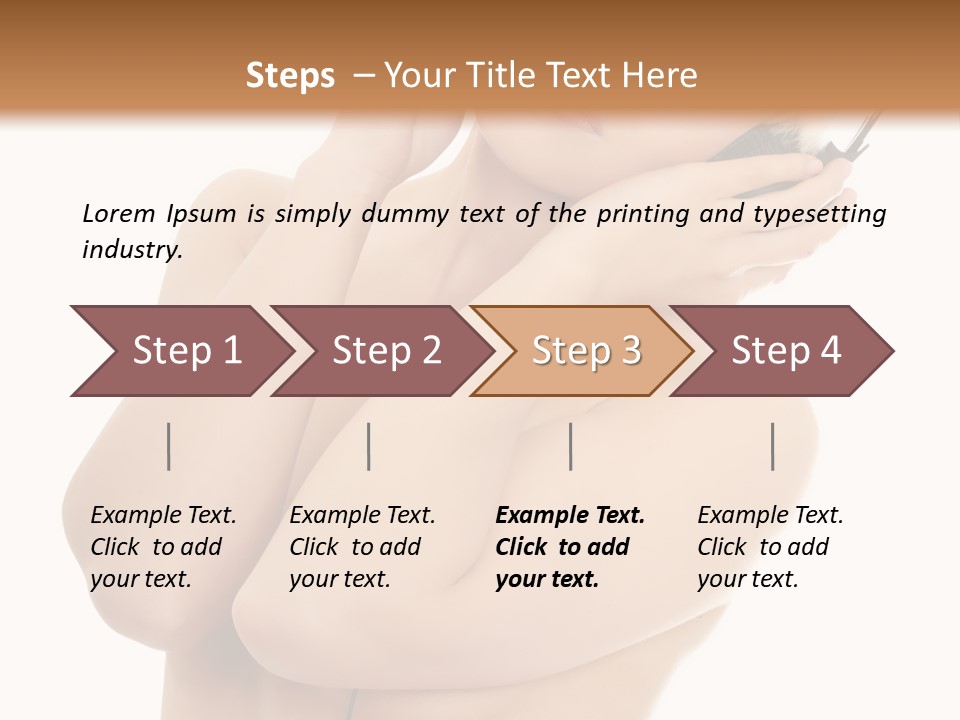 Steps – Your Title Text Here

Lorem Ipsum is simply dummy text of the printing and typesetting industry.

Step 1

Step 2

Step 3

Step 4

Example Text. Click to add your text.

Example Text. Click to add your text.

Example Text. Click to add your text.

Example Text. Click to add your text.